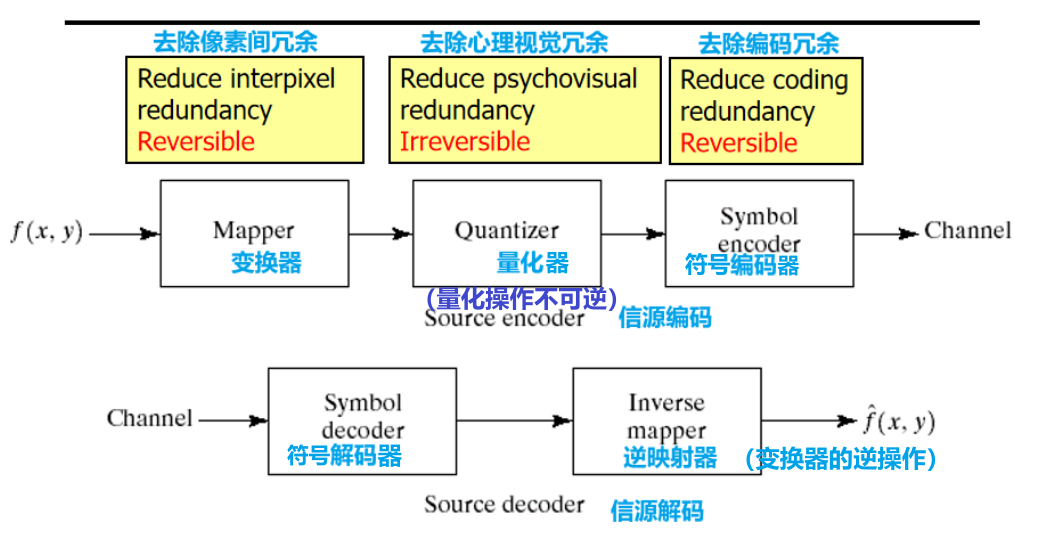 去除像素间冗余

Reduce interpixel redundancy
Reversible

去除心理视觉冗余

Reduce psychovisual redundancy
Irreversible

去除编码冗余

Reduce coding redundancy
Reversible

$f(x, y)$

Mapper
变换器

Quantizer
量化器

Symbol encoder
符号编码器

Channel

（量化操作不可逆）

Source encoder 信源编码

Channel

Symbol decoder
符号解码器

Inverse mapper
逆映射器

$\hat{f}(x, y)$

（变换器的逆操作）

Source decoder 信源解码